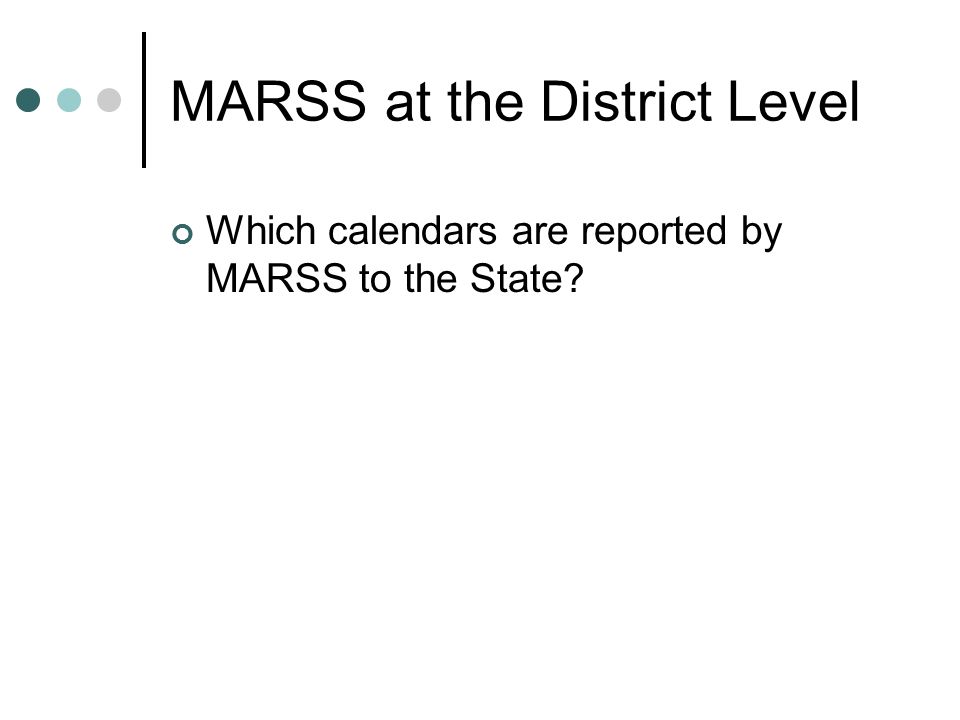 MARSS at the District Level

Which calendars are reported by MARSS to the State?